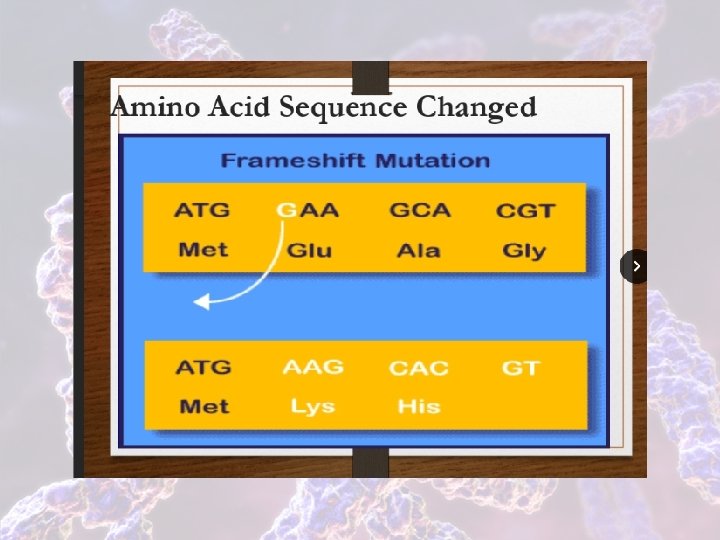 Amino Acid Sequence Changed

Frameshift Mutation

| ATG | GAA | GCA | CGT |
|---|---|---|---|
| Met | Glu | Ala | Gly |

| ATG | AAG | CAC | GT |
|---|---|---|---|
| Met | Lys | His | |